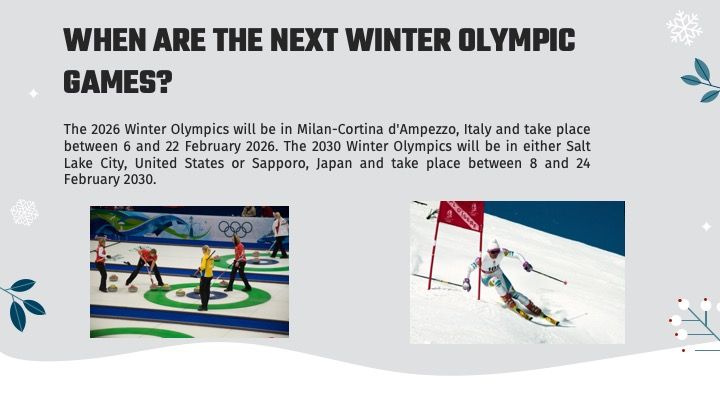 WHEN ARE THE NEXT WINTER OLYMPIC GAMES?

The 2026 Winter Olympics will be in Milan-Cortina d'Ampezzo, Italy and take place between 6 and 22 February 2026. The 2030 Winter Olympics will be in either Salt Lake City, United States or Sapporo, Japan and take place between 8 and 24 February 2030.